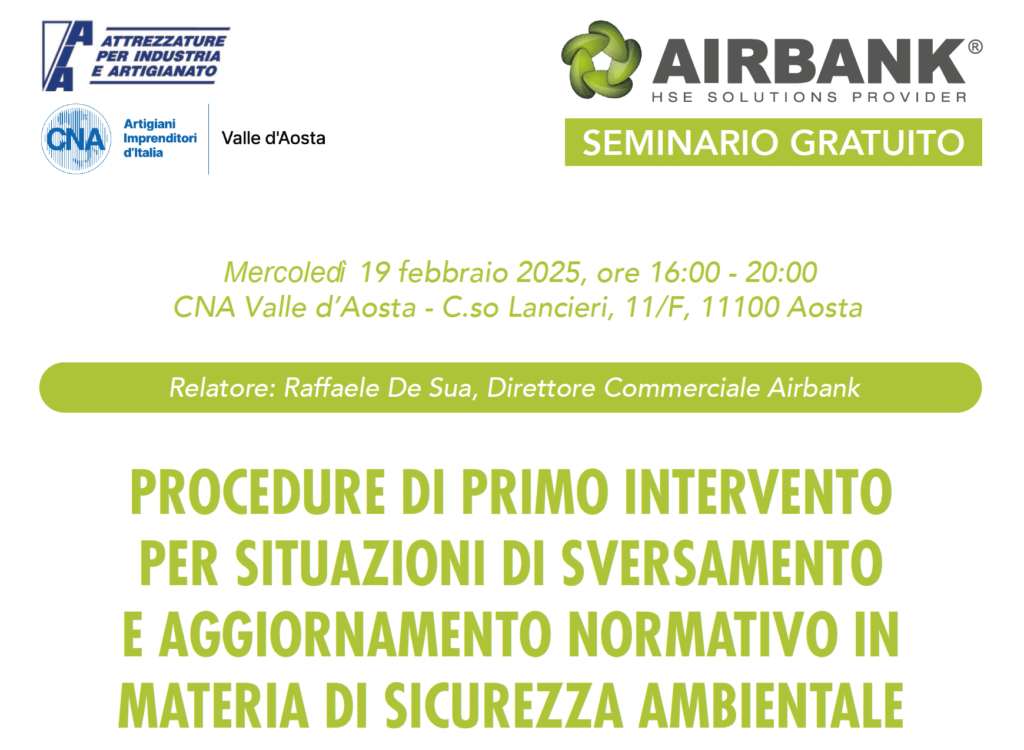 AIA
ATTREZZATURE PER INDUSTRIA E ARTIGIANATO

CNA
Artigiani Imprenditori d'Italia
Valle d'Aosta

AIRBANK®
HSE SOLUTIONS PROVIDER

SEMINARIO GRATUITO

Mercoledì 19 febbraio 2025, ore 16:00 - 20:00
CNA Valle d'Aosta - C.so Lancieri, 11/F, 11100 Aosta

Relatore: Raffaele De Sua, Direttore Commerciale Airbank

PROCEDURE DI PRIMO INTERVENTO PER SITUAZIONI DI SVERSAMENTO E AGGIORNAMENTO NORMATIVO IN MATERIA DI SICUREZZA AMBIENTALE